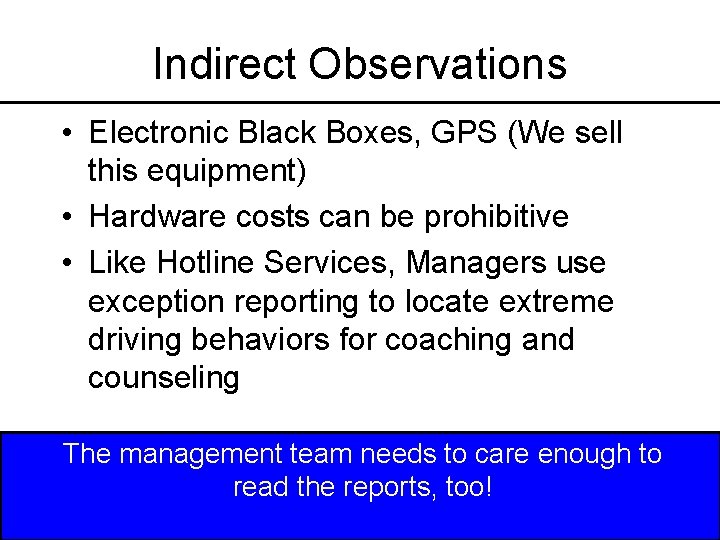 Indirect Observations

• Electronic Black Boxes, GPS (We sell this equipment)
• Hardware costs can be prohibitive
• Like Hotline Services, Managers use exception reporting to locate extreme driving behaviors for coaching and counseling

The management team needs to care enough to read the reports, too!